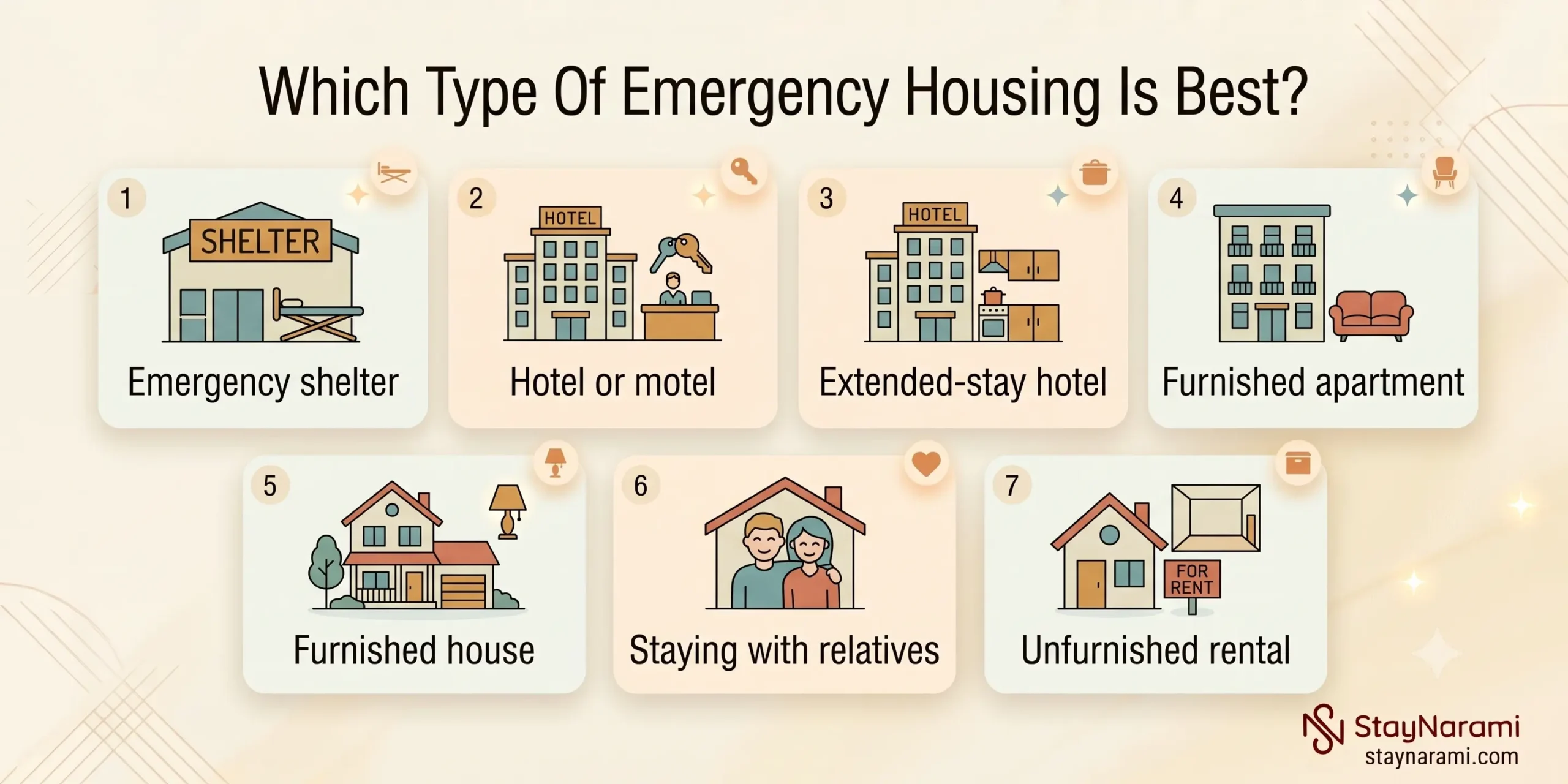 Which Type Of Emergency Housing Is Best?

1
SHELTER
Emergency shelter

2
HOTEL
Hotel or motel

3
HOTEL
Extended-stay hotel

4
Furnished apartment

5
Furnished house

6
Staying with relatives

7
FOR RENT
Unfurnished rental

StayNarami
staynarami.com